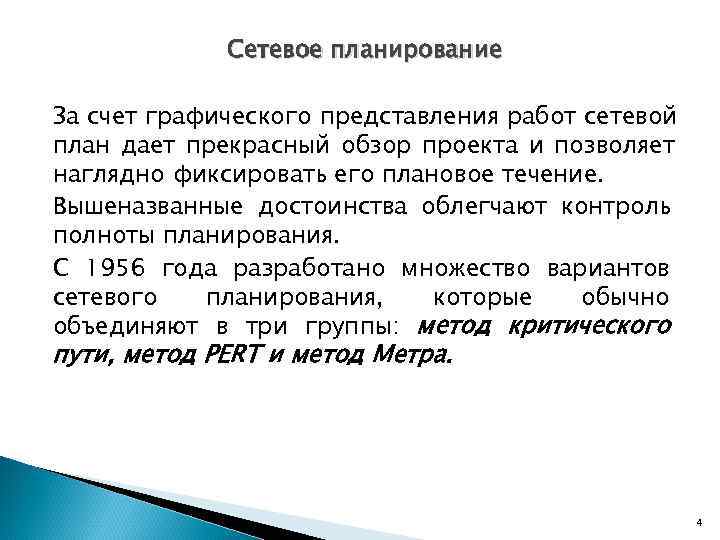 Сетевое планирование

За счет графического представления работ сетевой план дает прекрасный обзор проекта и позволяет наглядно фиксировать его плановое течение.

Вышеназванные достоинства облегчают контроль полноты планирования.

С 1956 года разработано множество вариантов сетевого планирования, которые обычно объединяют в три группы: метод критического пути, метод PERT и метод Метра.

4